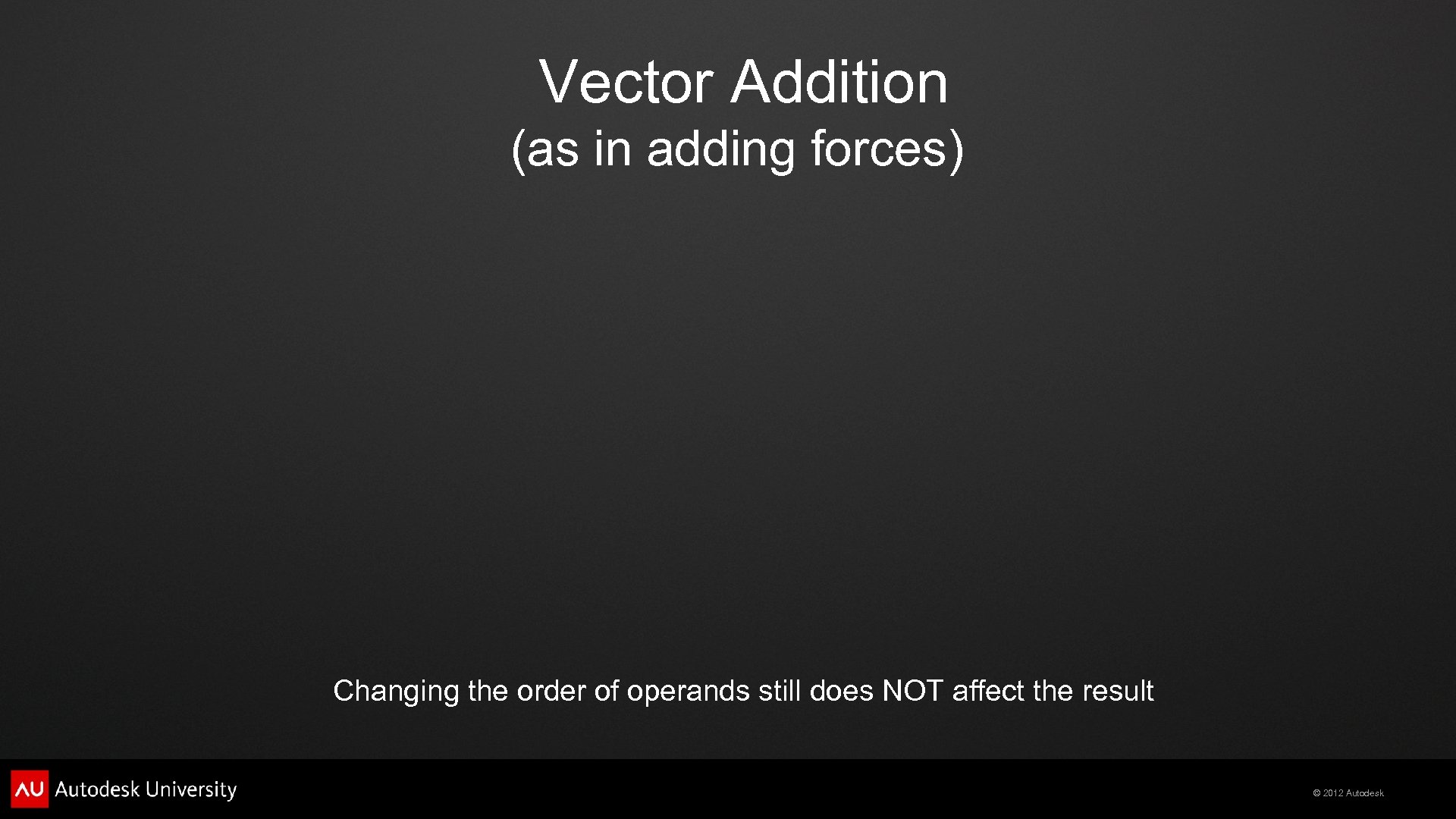 Vector Addition
(as in adding forces)

Changing the order of operands still does NOT affect the result

AU Autodesk University

© 2012 Autodesk